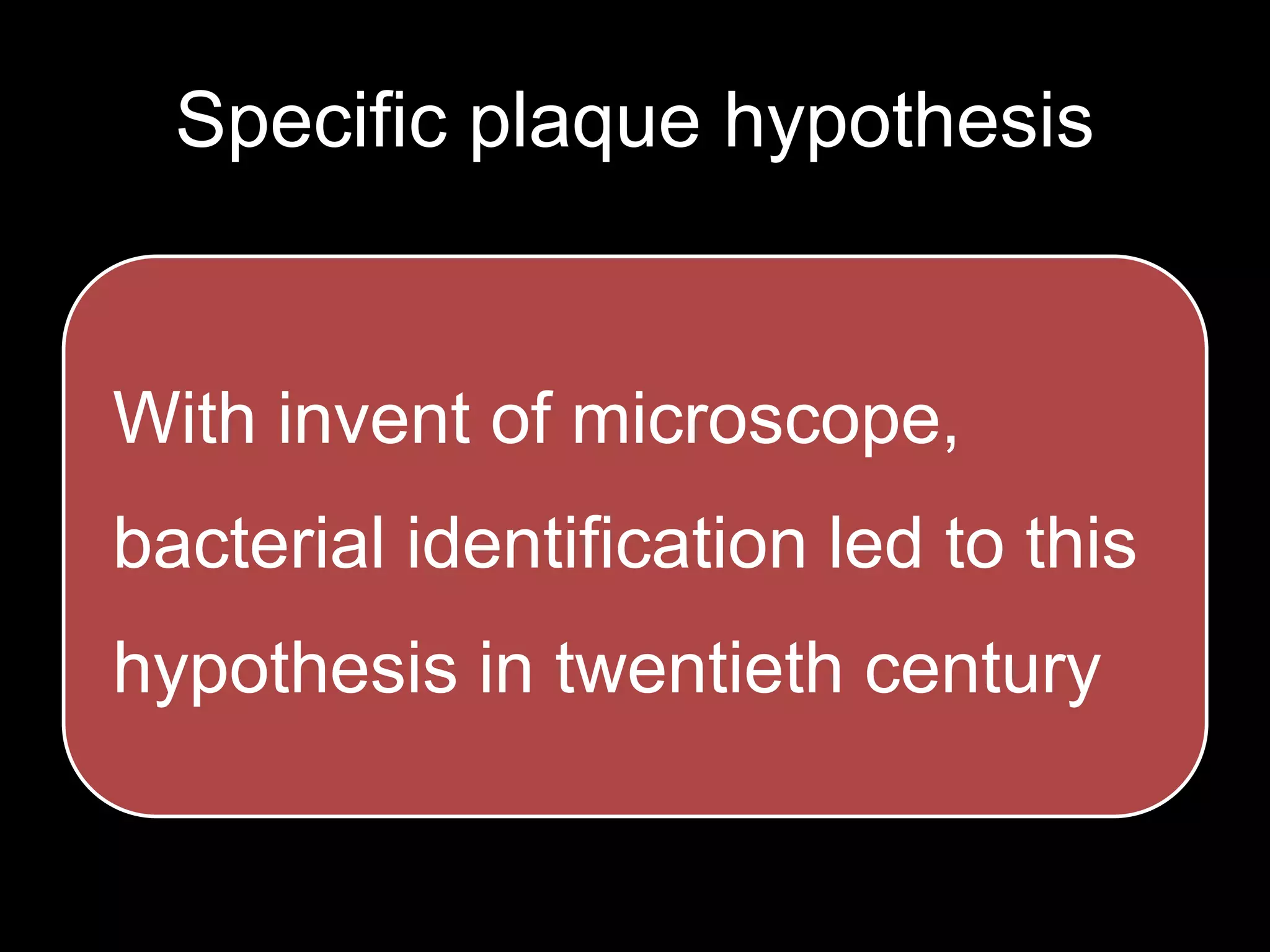 Specific plaque hypothesis

With invent of microscope, bacterial identification led to this hypothesis in twentieth century